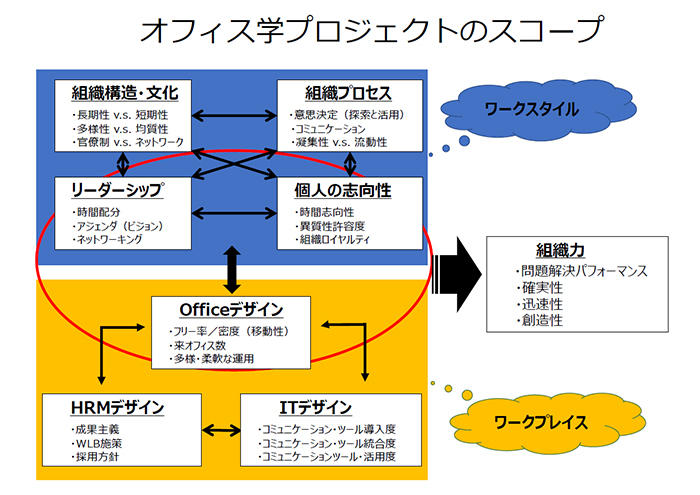 オフィス学プロジェクトのスコープ

組織構造・文化
・長期性 v.s. 短期性
・多様性 v.s. 均質性
・官僚制 v.s. ネットワーク

組織プロセス
・意思決定（探索と活用）
・コミュニケーション
・凝集性 v.s. 流動性

ワークスタイル

リーダーシップ
・時間配分
・アジェンダ（ビジョン）
・ネットワーキング

個人の志向性
・時間志向性
・異質性許容度
・組織ロイヤルティ

組織力
・問題解決パフォーマンス
・確実性
・迅速性
・創造性

Officeデザイン
・フリー率／密度（移動性）
・来オフィス数
・多様・柔軟な運用

HRMデザイン
・成果主義
・WLB施策
・採用方針

ITデザイン
・コミュニケーション・ツール導入度
・コミュニケーション・ツール統合度
・コミュニケーションツール・活用度

ワークプレイス